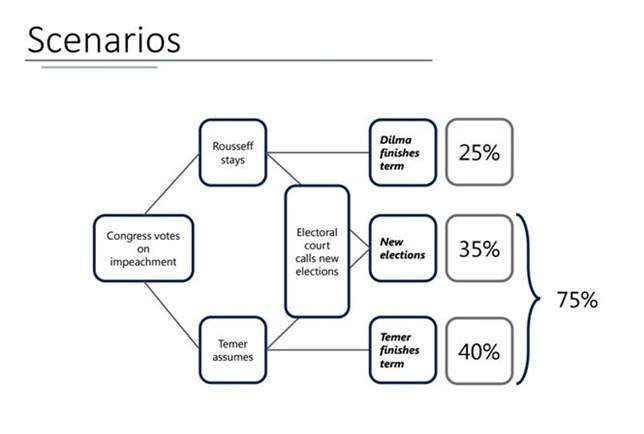 Scenarios

Congress votes on impeachment

Rousseff stays

Temer assumes

Electoral court calls new elections

Dilma finishes term

25%

New elections

35%

Temer finishes term

40%

75%